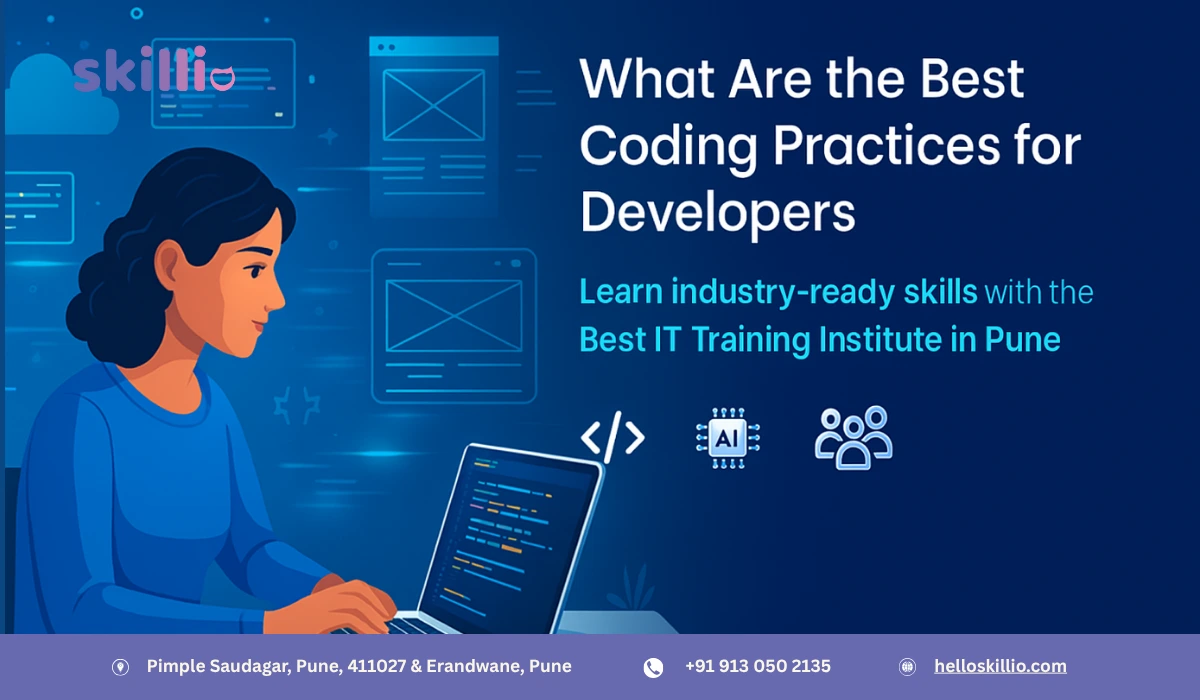 skillio

What Are the Best Coding Practices for Developers

Learn industry-ready skills with the Best IT Training Institute in Pune

</>

AI

Pimple Saudagar, Pune, 411027 & Erandwane, Pune

+91 913 050 2135

helloskillio.com